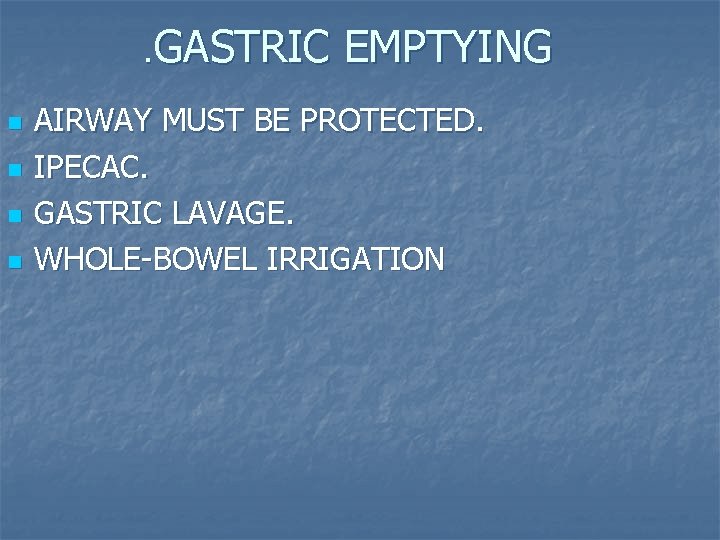 .GASTRIC EMPTYING

- AIRWAY MUST BE PROTECTED.
- IPECAC.
- GASTRIC LAVAGE.
- WHOLE-BOWEL IRRIGATION